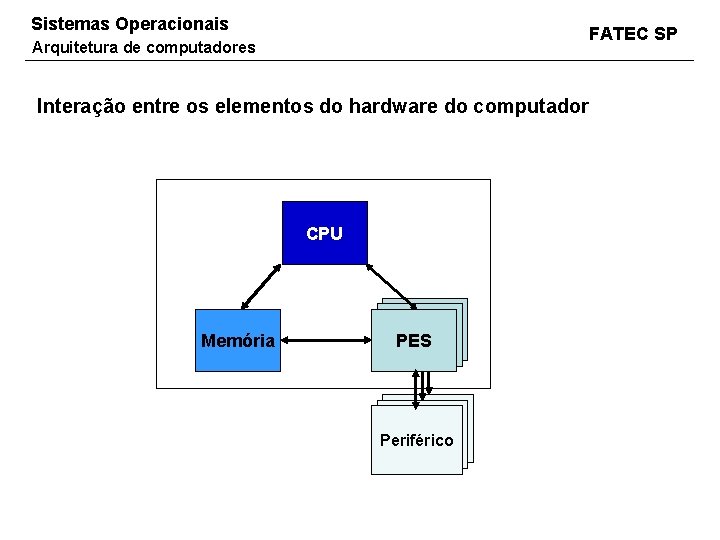 Sistemas Operacionais
Arquitetura de computadores

FATEC SP

Interação entre os elementos do hardware do computador

CPU

Memória

PES

Periférico